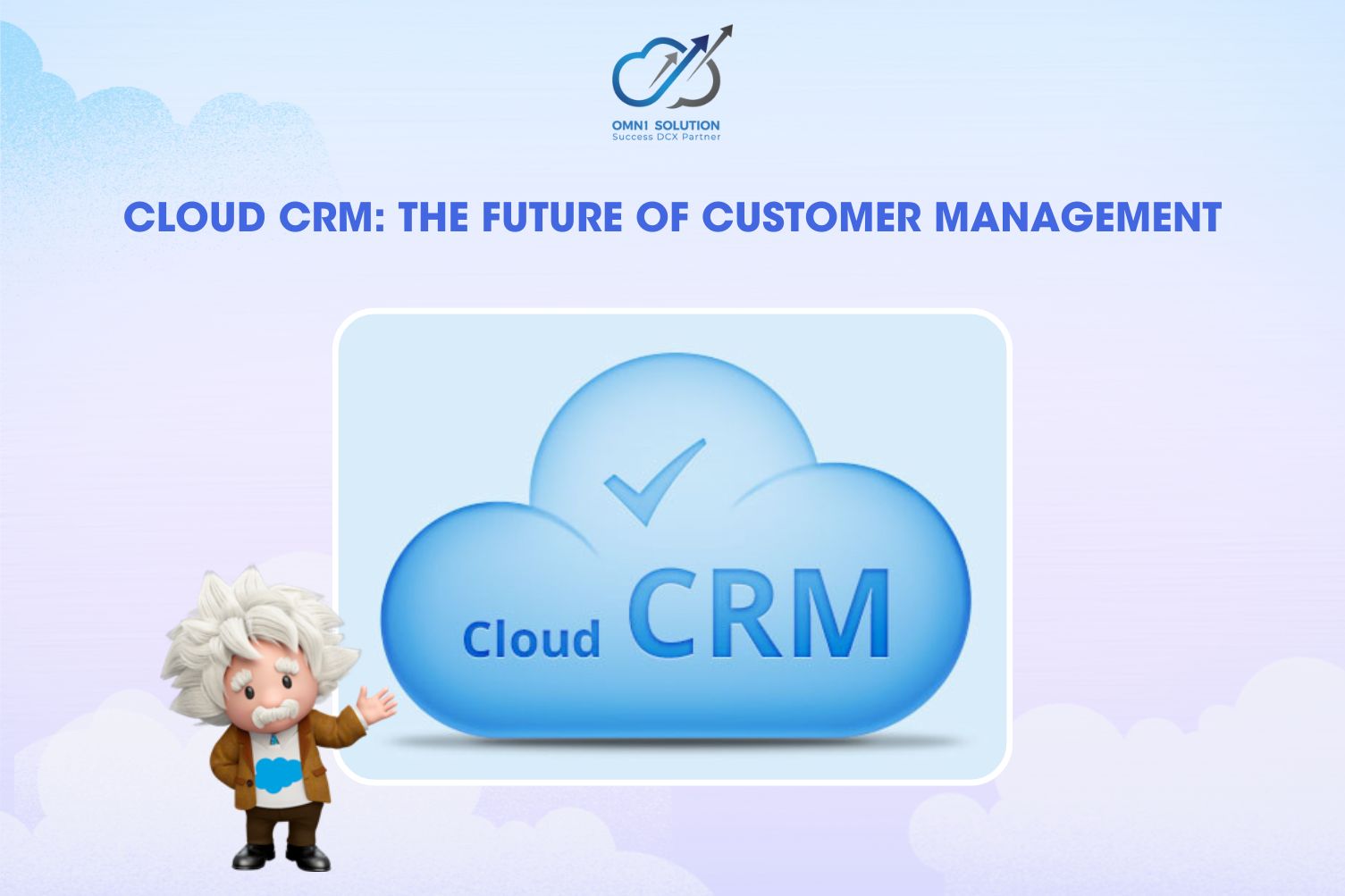 OMN1 SOLUTION
Success DCX Partner

CLOUD CRM: THE FUTURE OF CUSTOMER MANAGEMENT

Cloud CRM